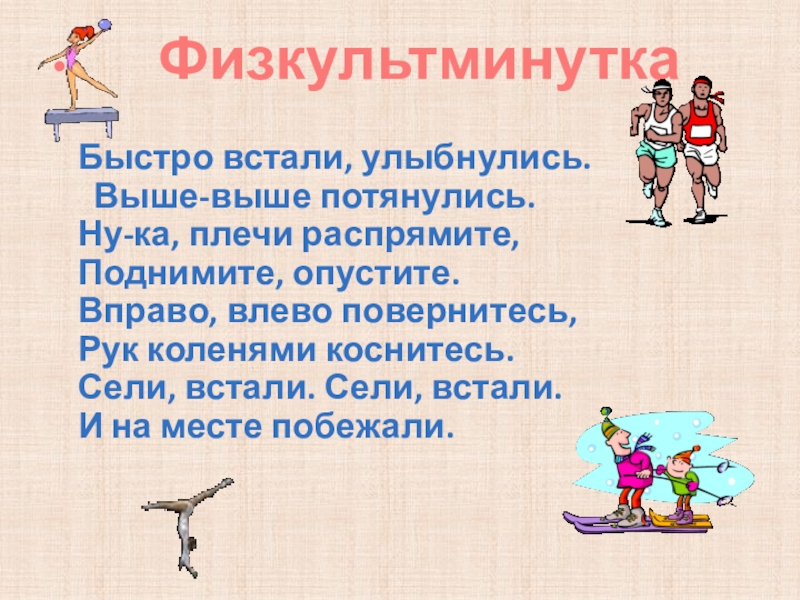 Физкультминутка

Быстро встали, улыбнулись.
Выше-выше потянулись.
Ну-ка, плечи распрямите,
Поднимите, опустите.
Вправо, влево повернитесь,
Рук коленями коснитесь.
Сели, встали. Сели, встали.
И на месте побежали.